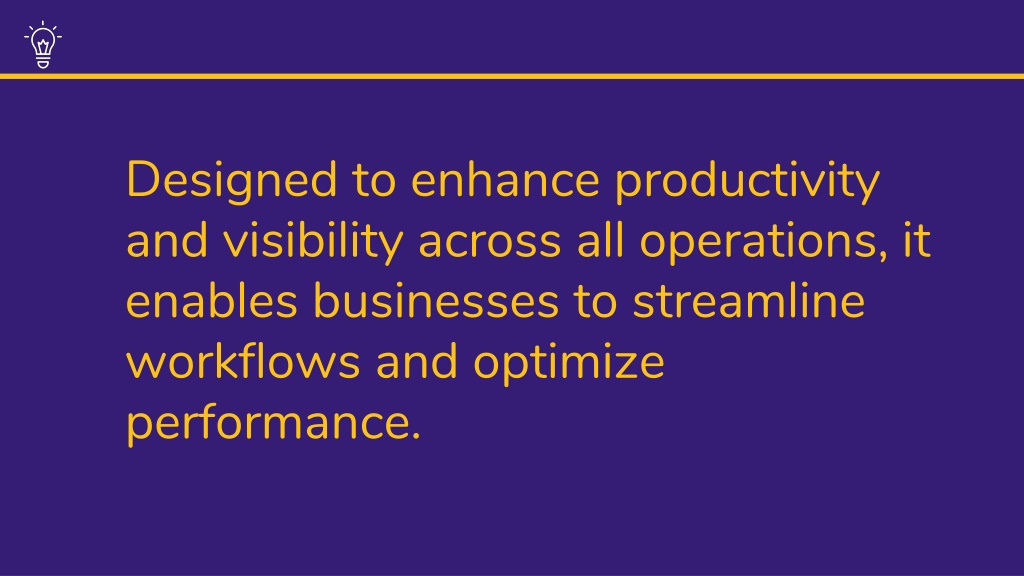 Designed to enhance productivity and visibility across all operations, it enables businesses to streamline workflows and optimize performance.